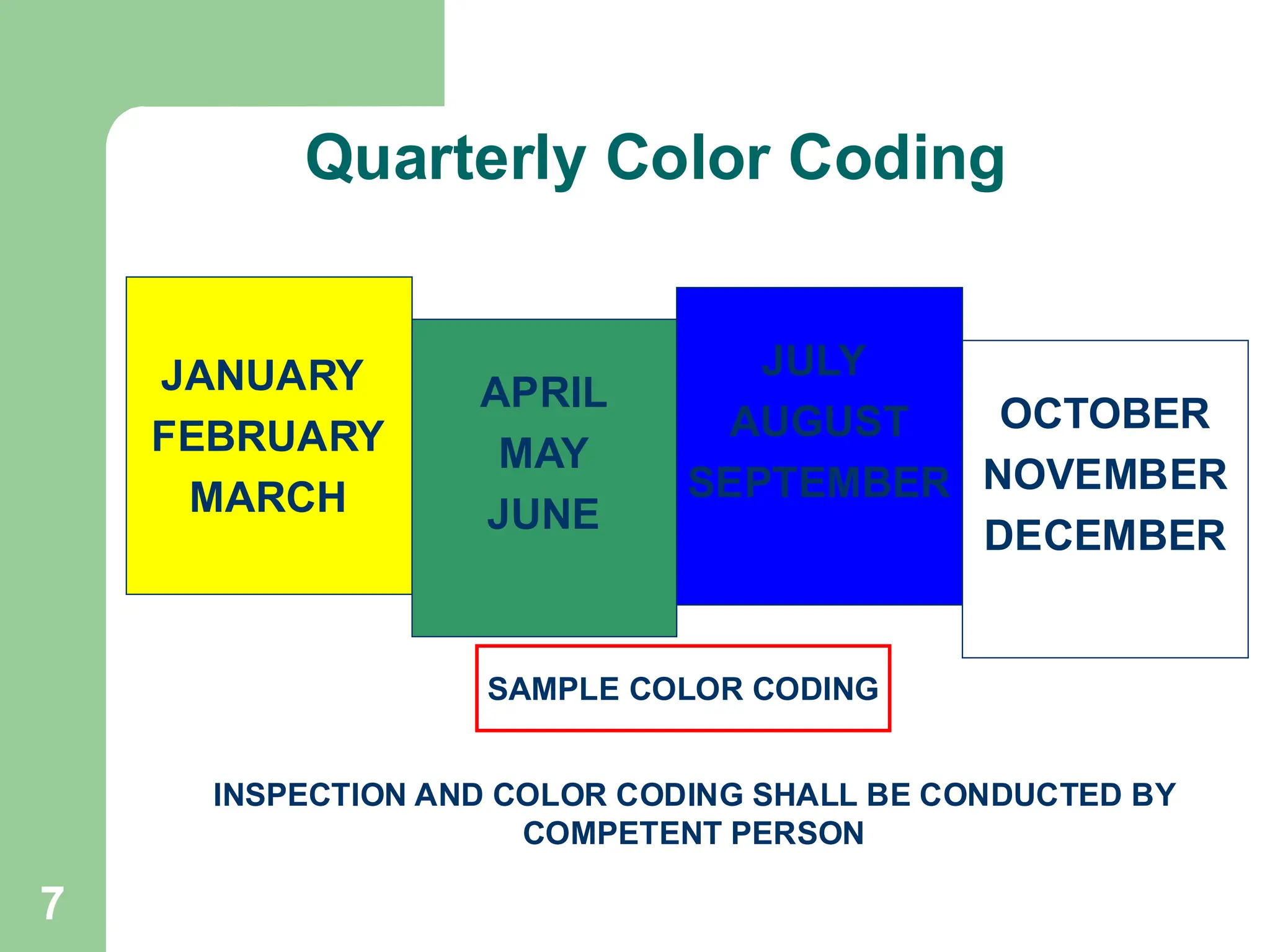 Quarterly Color Coding

JANUARY
FEBRUARY
MARCH

APRIL
MAY
JUNE

JULY
AUGUST
SEPTEMBER

OCTOBER
NOVEMBER
DECEMBER

SAMPLE COLOR CODING

INSPECTION AND COLOR CODING SHALL BE CONDUCTED BY COMPETENT PERSON

7